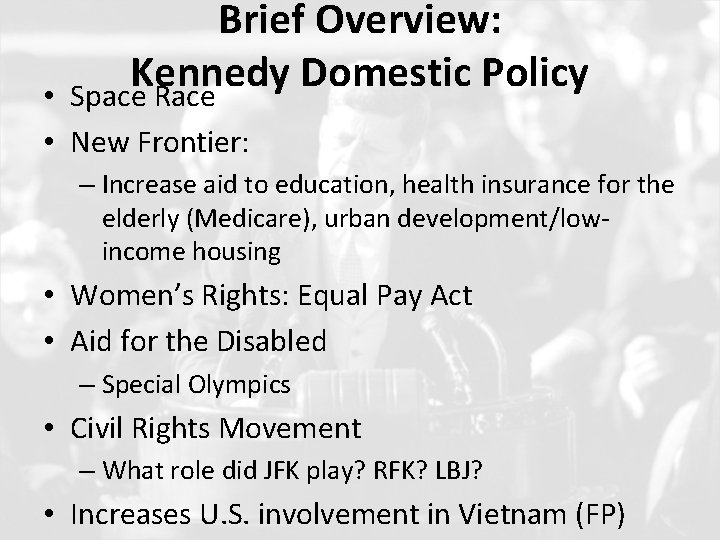 Brief Overview:
Kennedy Domestic Policy

• Space Race
• New Frontier:
– Increase aid to education, health insurance for the elderly (Medicare), urban development/low-income housing
• Women's Rights: Equal Pay Act
• Aid for the Disabled
– Special Olympics
• Civil Rights Movement
– What role did JFK play? RFK? LBJ?
• Increases U.S. involvement in Vietnam (FP)